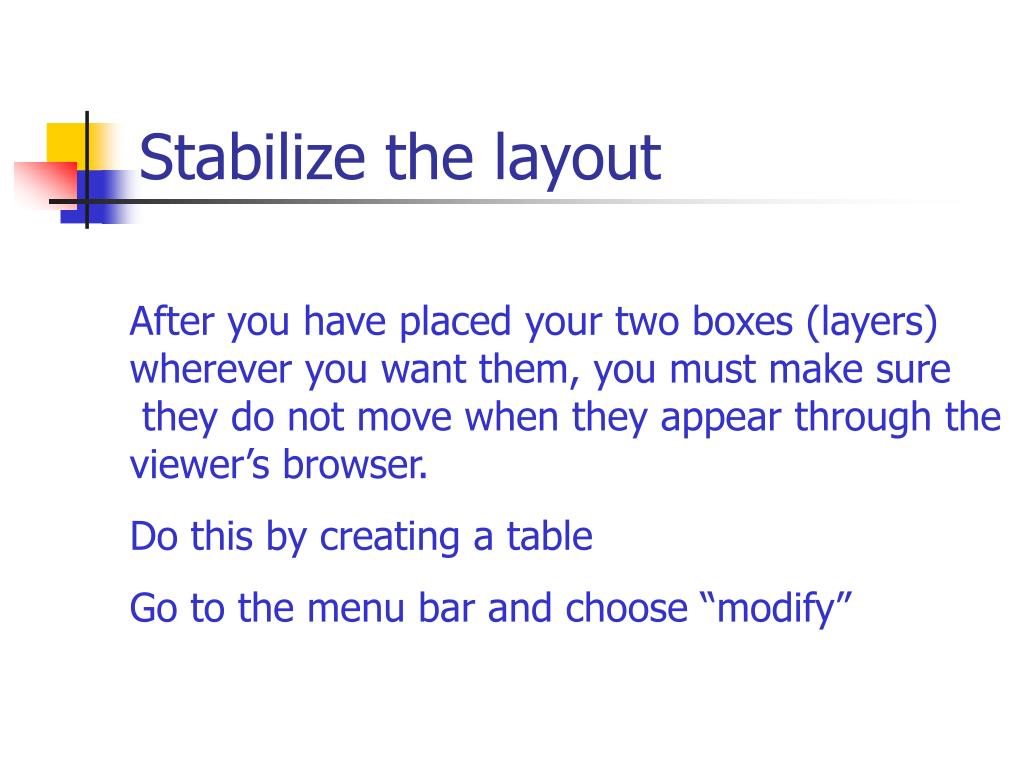 Stabilize the layout

After you have placed your two boxes (layers) wherever you want them, you must make sure they do not move when they appear through the viewer’s browser.

Do this by creating a table

Go to the menu bar and choose “modify”